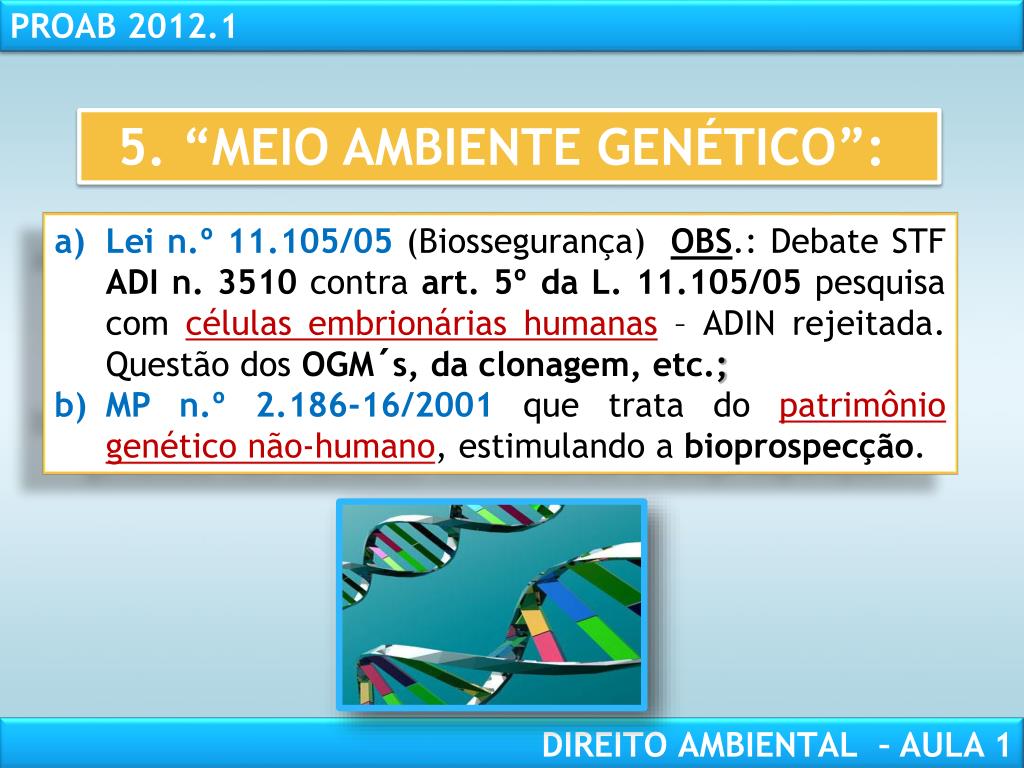 PROAB 2012.1

5. “MEIO AMBIENTE GENÉTICO”:

a) Lei n.º 11.105/05 (Biossegurança) OBS.: Debate STF ADI n. 3510 contra art. 5º da L. 11.105/05 pesquisa com células embrionárias humanas – ADIN rejeitada. Questão dos OGM´s, da clonagem, etc.;
b) MP n.º 2.186-16/2001 que trata do patrimônio genético não-humano, estimulando a bioprospecção.

DIREITO AMBIENTAL – AULA 1